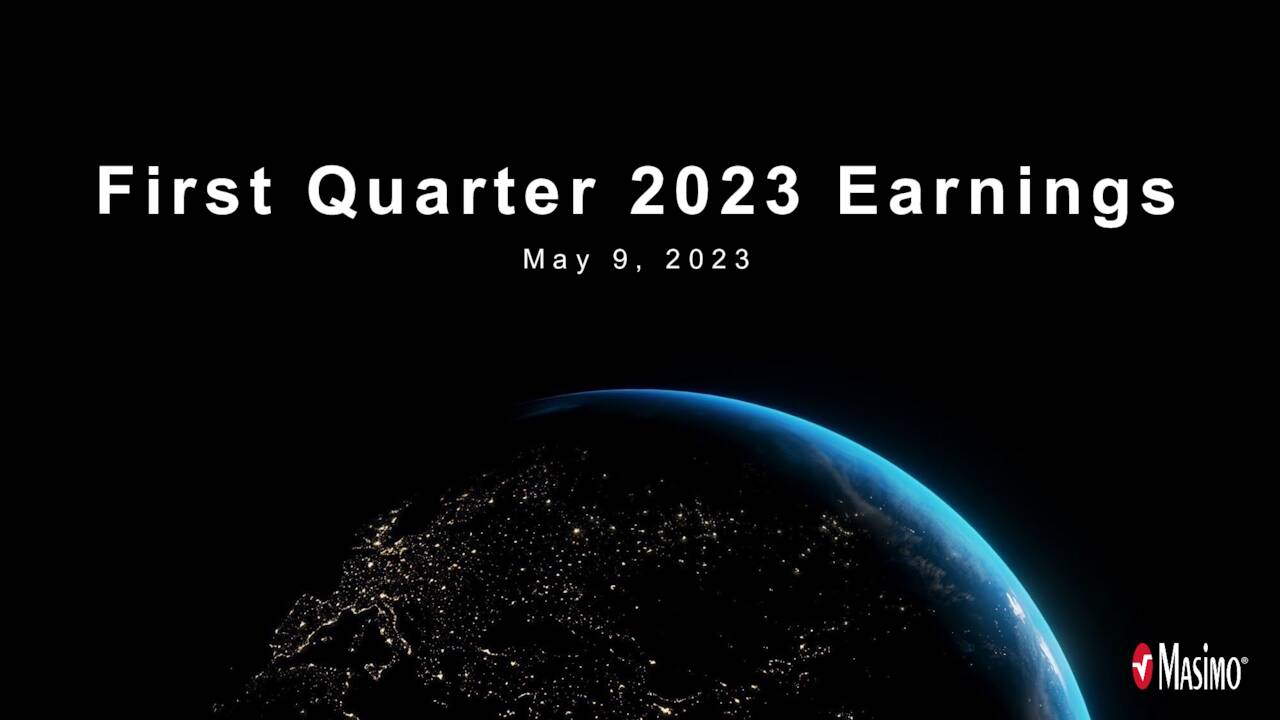 First Quarter 2023 Earnings

May 9, 2023

Masimo®